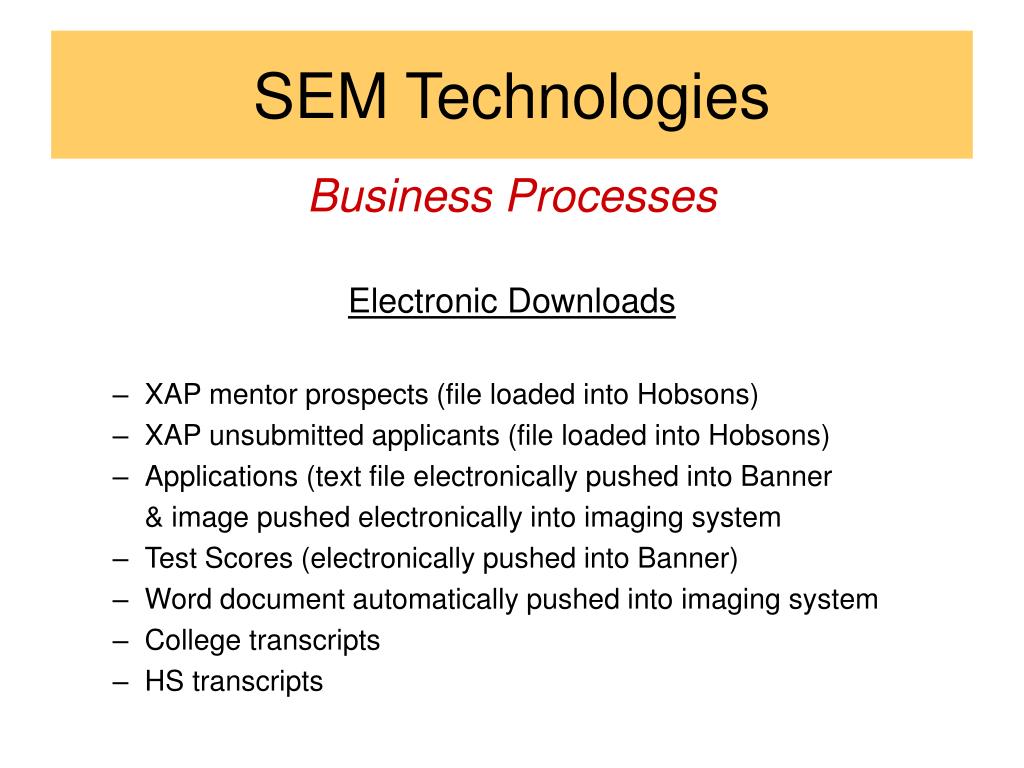 SEM Technologies

Business Processes

Electronic Downloads

– XAP mentor prospects (file loaded into Hobsons)
– XAP unsubmitted applicants (file loaded into Hobsons)
– Applications (text file electronically pushed into Banner & image pushed electronically into imaging system
– Test Scores (electronically pushed into Banner)
– Word document automatically pushed into imaging system
– College transcripts
– HS transcripts